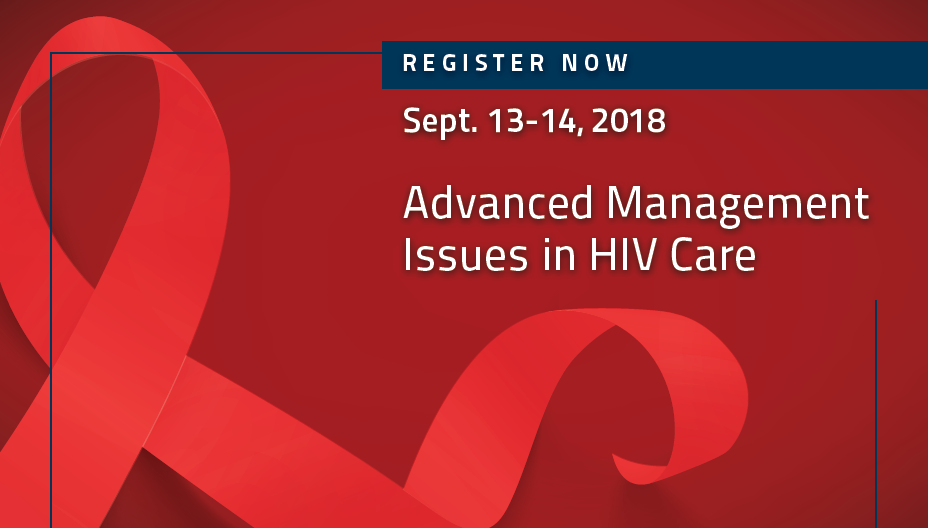 REGISTER NOW

Sept. 13-14, 2018

Advanced Management Issues in HIV Care